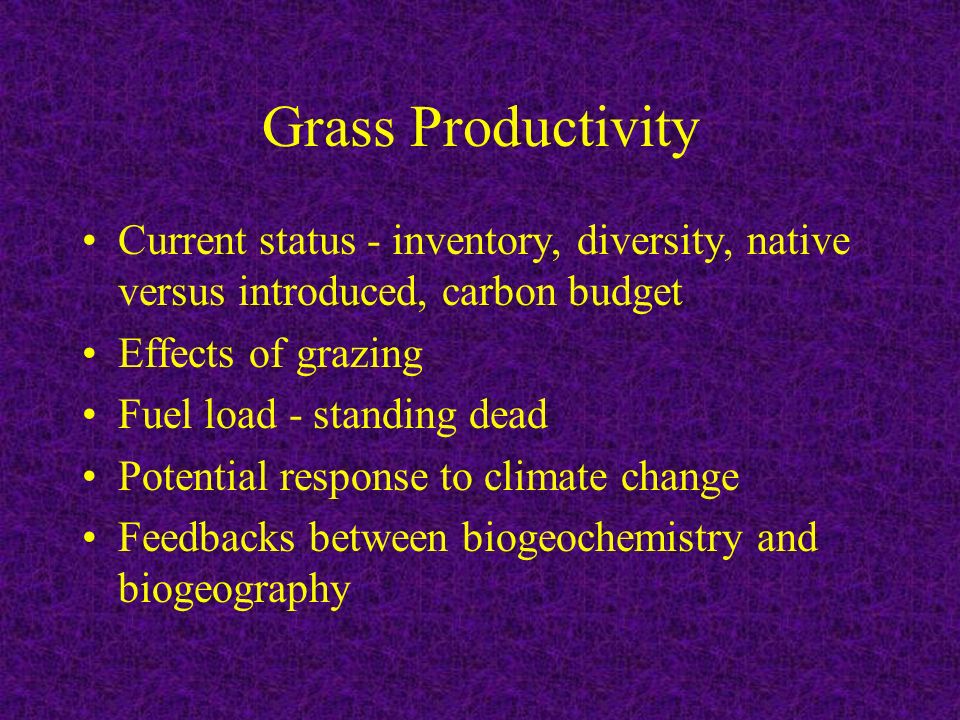 Grass Productivity

• Current status - inventory, diversity, native versus introduced, carbon budget
• Effects of grazing
• Fuel load - standing dead
• Potential response to climate change
• Feedbacks between biogeochemistry and biogeography